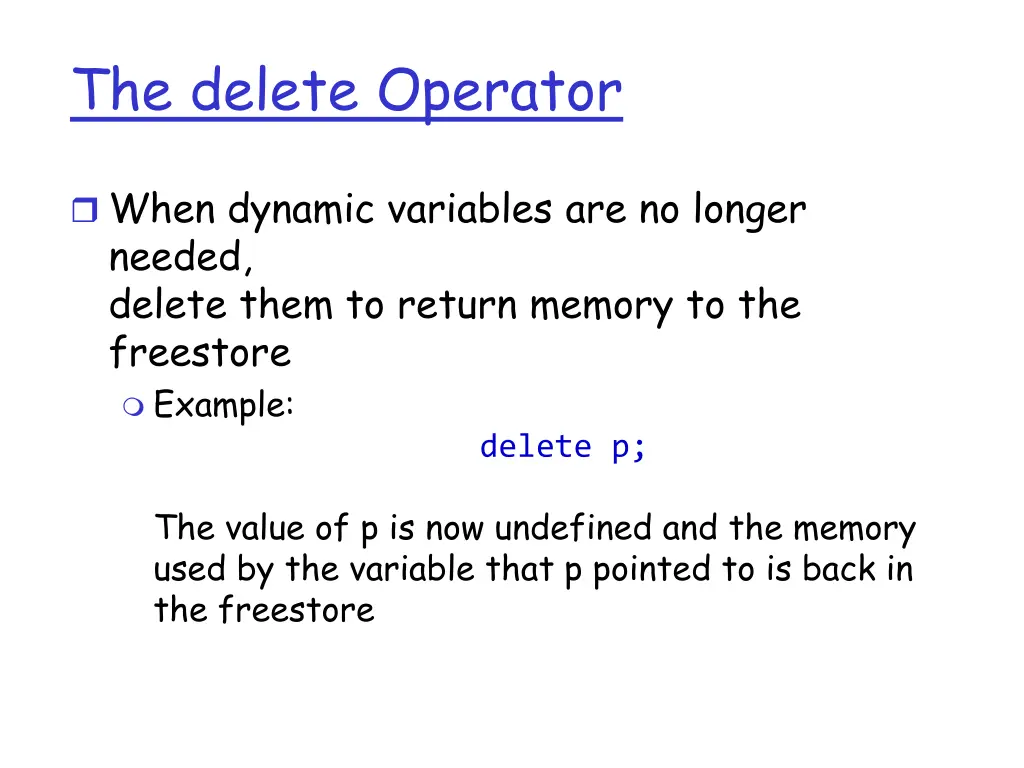 The delete Operator

When dynamic variables are no longer needed,
delete them to return memory to the freestore

Example:
delete p;

The value of p is now undefined and the memory used by the variable that p pointed to is back in the freestore